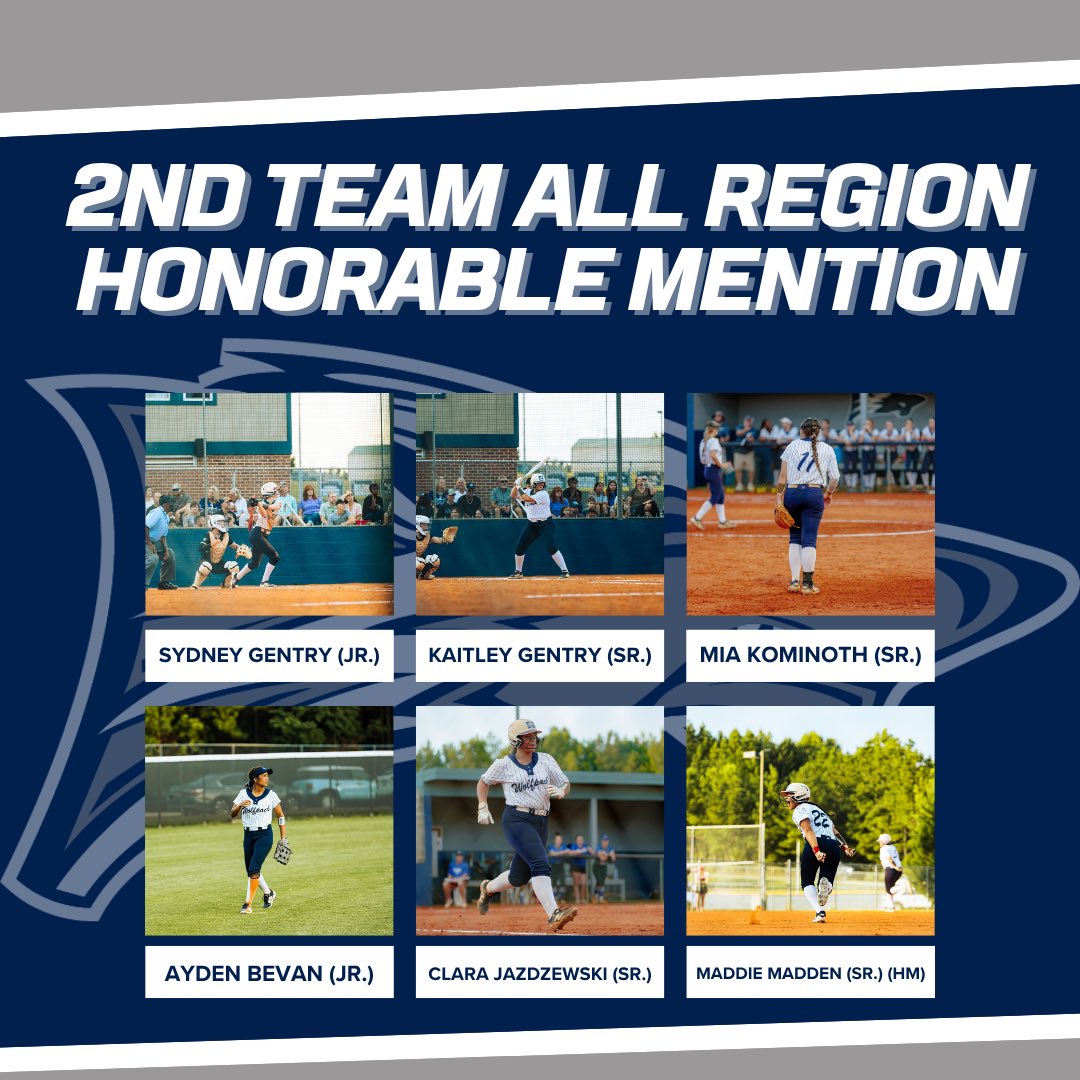 2ND TEAM ALL REGION
HONORABLE MENTION

SYDNEY GENTRY (JR.)

KAITLEY GENTRY (SR.)

MIA KOMINOTH (SR.)

AYDEN BEVAN (JR.)

CLARA JAZDZEWSKI (SR.)

MADDIE MADDEN (SR.) (HM)